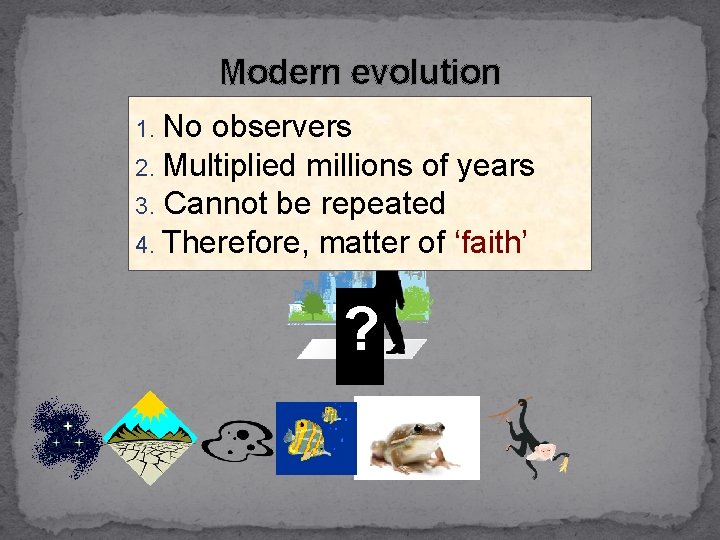 Modern evolution

1. No observers
2. Multiplied millions of years
3. Cannot be repeated
4. Therefore, matter of ‘faith’

?